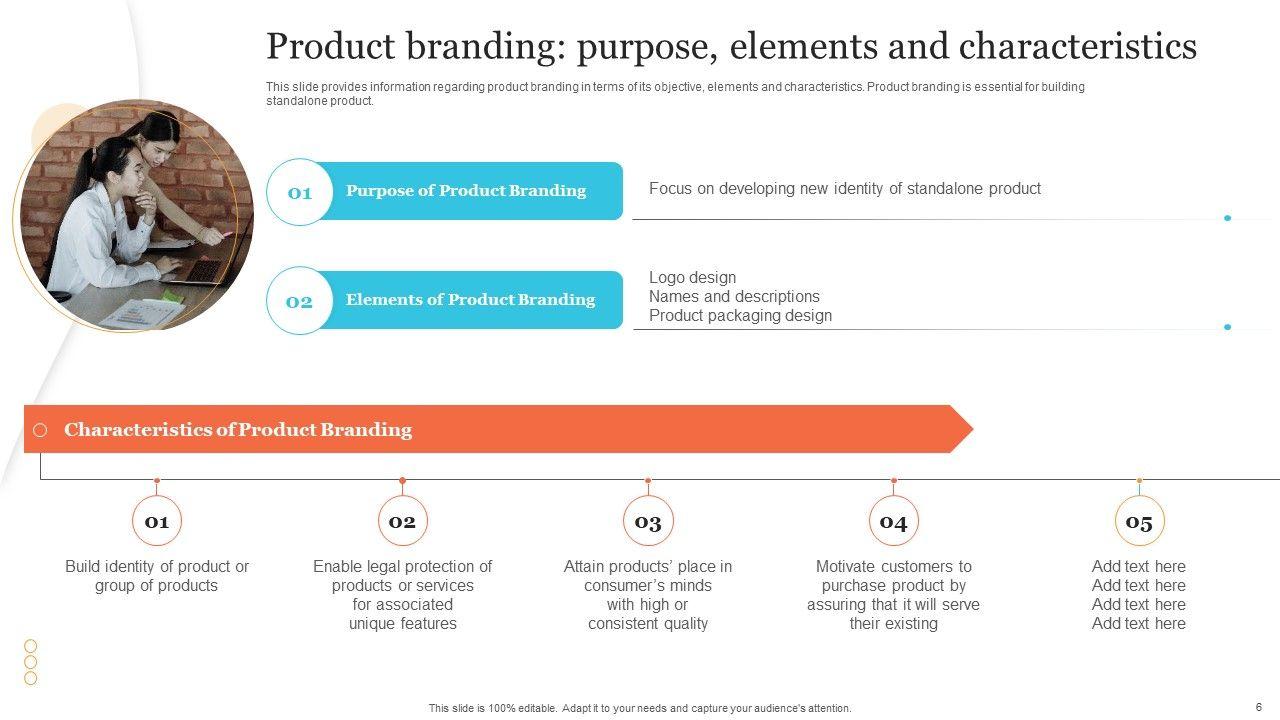 Product branding: purpose, elements and characteristics

This slide provides information regarding product branding in terms of its objective, elements and characteristics. Product branding is essential for building standalone product.

01 Purpose of Product Branding

Focus on developing new identity of standalone product

02 Elements of Product Branding

Logo design
Names and descriptions
Product packaging design

Characteristics of Product Branding

01
Build identity of product or group of products

02
Enable legal protection of products or services for associated unique features

03
Attain products' place in consumer's minds with high or consistent quality

04
Motivate customers to purchase product by assuring that it will serve their existing

05
Add text here
Add text here
Add text here
Add text here

This slide is 100% editable. Adapt it to your needs and capture your audience's attention.

6